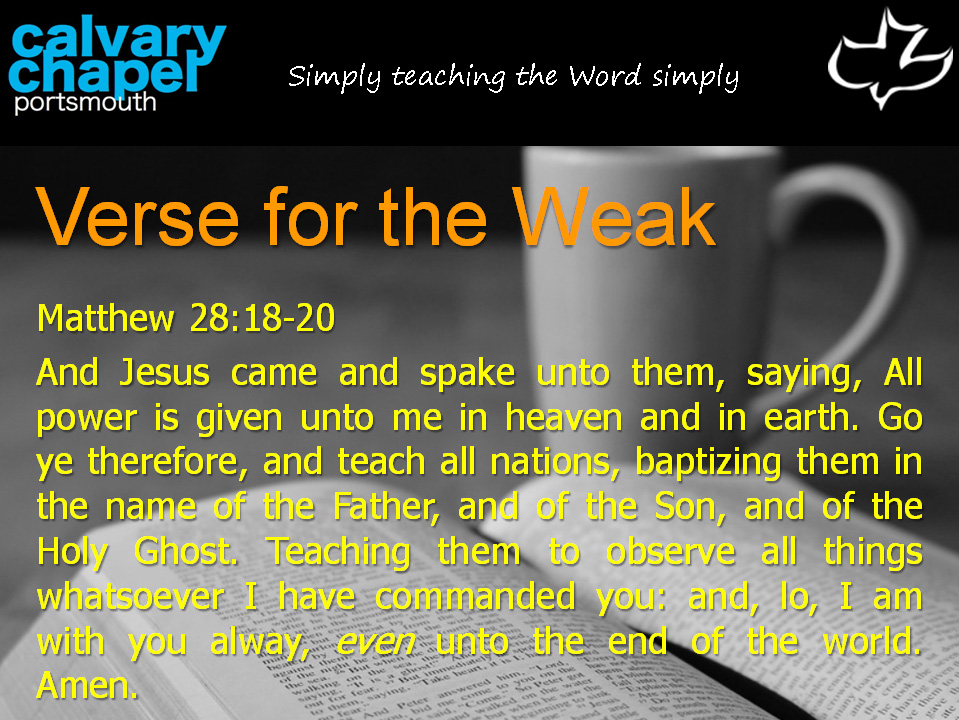 calvary chapel portsmouth

Simply teaching the Word simply

Verse for the Weak

Matthew 28:18-20

And Jesus came and spake unto them, saying, All power is given unto me in heaven and in earth. Go ye therefore, and teach all nations, baptizing them in the name of the Father, and of the Son, and of the Holy Ghost. Teaching them to observe all things whatsoever I have commanded you: and, lo, I am with you alway, even unto the end of the world. Amen.